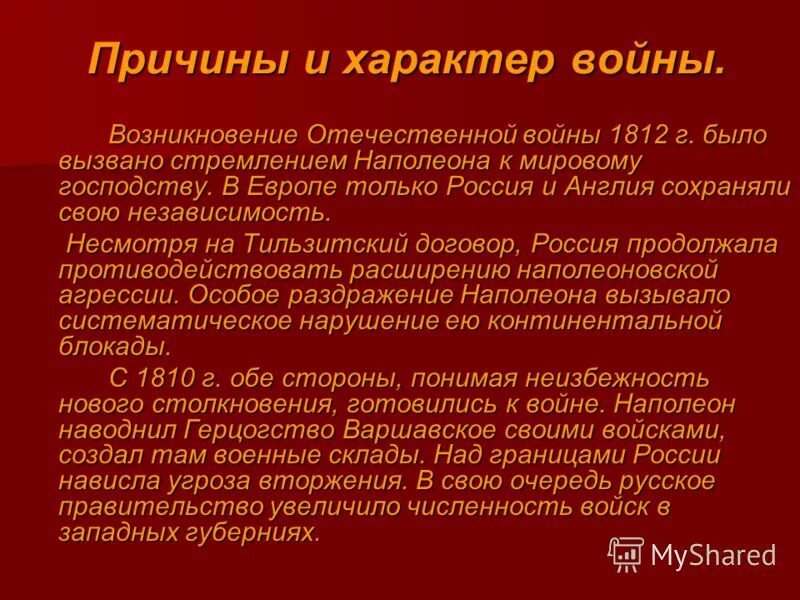 Причины и характер войны.

Возникновение Отечественной войны 1812 г. было вызвано стремлением Наполеона к мировому господству. В Европе только Россия и Англия сохраняли свою независимость.

Несмотря на Тильзитский договор, Россия продолжала противодействовать расширению наполеоновской агрессии. Особое раздражение Наполеона вызывало систематическое нарушение ею континентальной блокады.

С 1810 г. обе стороны, понимая неизбежность нового столкновения, готовились к войне. Наполеон наводнил Герцогство Варшавское своими войсками, создал там военные склады. Над границами России нависла угроза вторжения. В свою очередь русское правительство увеличило численность войск в западных губерниях.

MyShared